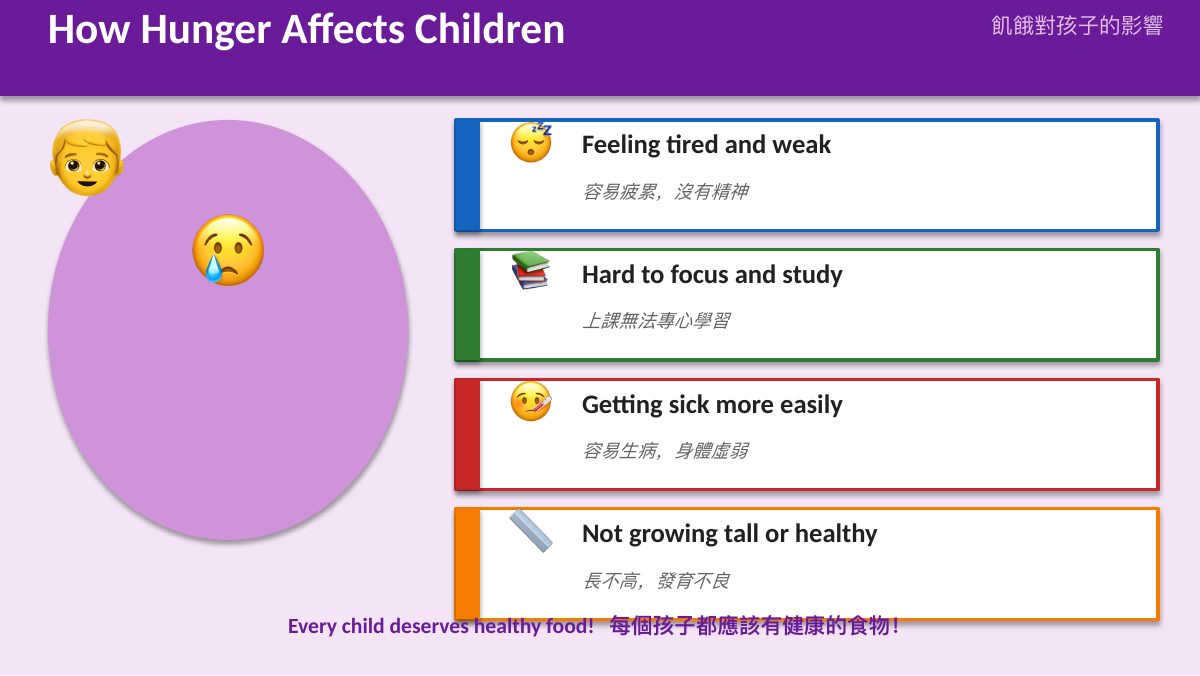 How Hunger Affects Children

飢餓對孩子的影響

Feeling tired and weak

容易疲累，沒有精神

Hard to focus and study

上課無法專心學習

Getting sick more easily

容易生病，身體虛弱

Not growing tall or healthy

長不高，發育不良

Every child deserves healthy food! 每個孩子都應該有健康的食物！